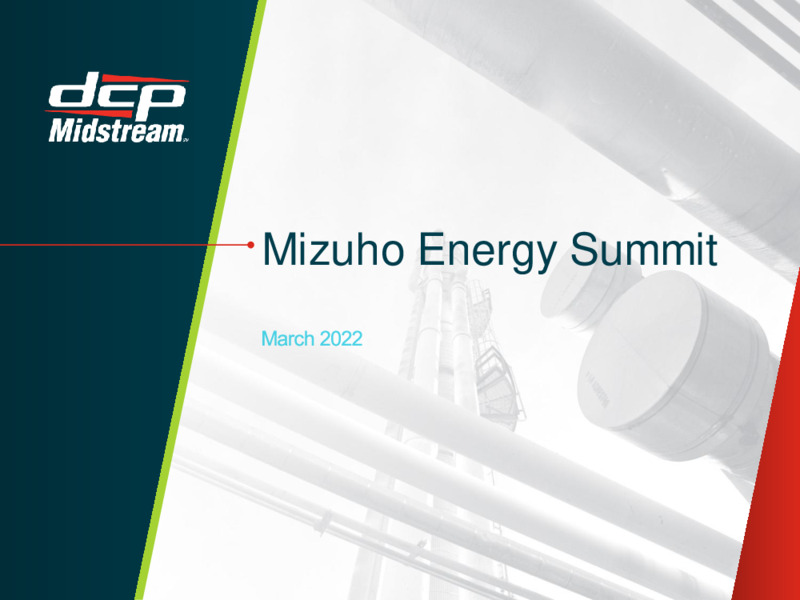 dcp Midstream™

Mizuho Energy Summit

March 2022